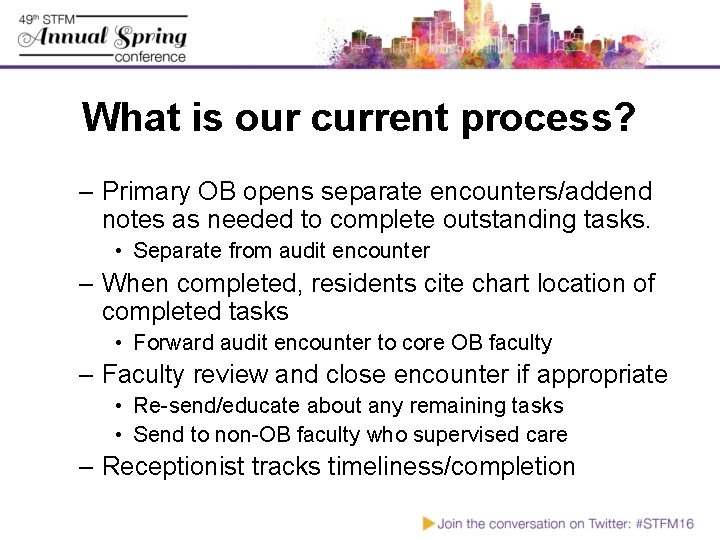 49th STFM
Annual Spring
conference

What is our current process?

– Primary OB opens separate encounters/addend notes as needed to complete outstanding tasks.
• Separate from audit encounter
– When completed, residents cite chart location of completed tasks
• Forward audit encounter to core OB faculty
– Faculty review and close encounter if appropriate
• Re-send/educate about any remaining tasks
• Send to non-OB faculty who supervised care
– Receptionist tracks timeliness/completion

Join the conversation on Twitter: #STFM16